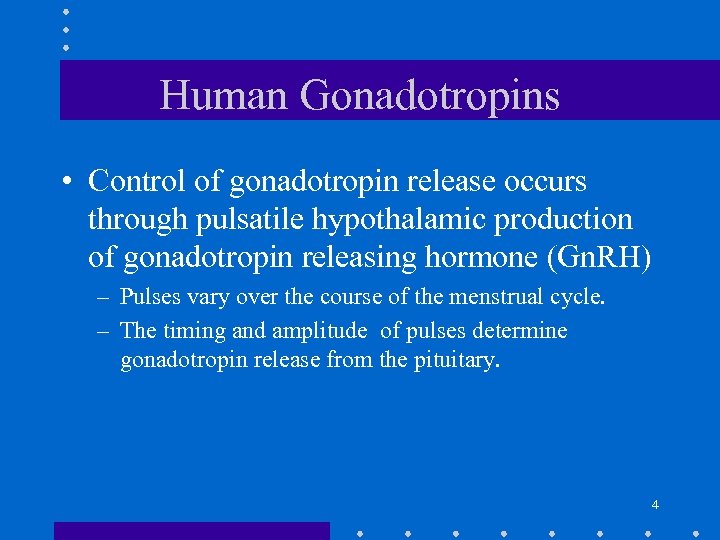 Human Gonadotropins

• Control of gonadotropin release occurs through pulsatile hypothalamic production of gonadotropin releasing hormone (GnRH)

– Pulses vary over the course of the menstrual cycle.

– The timing and amplitude of pulses determine gonadotropin release from the pituitary.

4